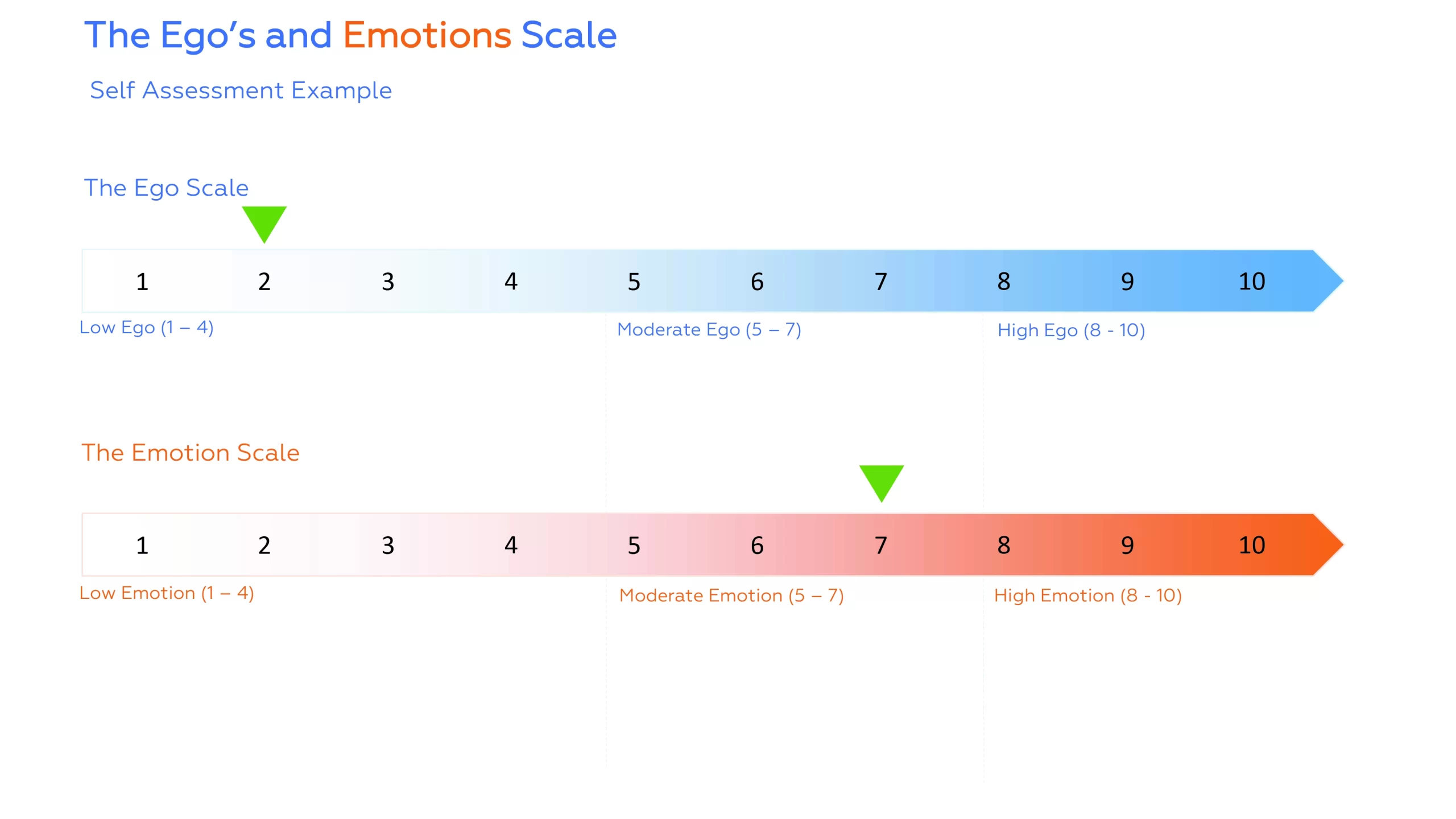 The Ego's and Emotions Scale

Self Assessment Example

The Ego Scale

1 2 3 4 5 6 7 8 9 10

Low Ego (1 – 4)

Moderate Ego (5 – 7)

High Ego (8 - 10)

The Emotion Scale

1 2 3 4 5 6 7 8 9 10

Low Emotion (1 – 4)

Moderate Emotion (5 – 7)

High Emotion (8 - 10)